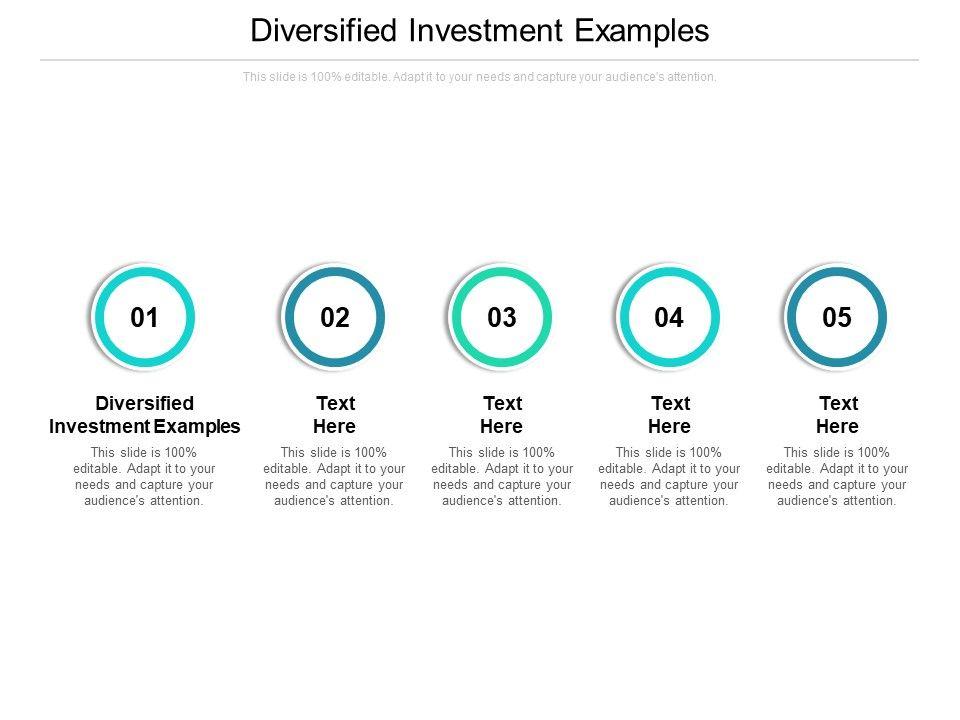 Diversified Investment Examples

This slide is 100% editable. Adapt it to your needs and capture your audience's attention.

01

Diversified Investment Examples

This slide is 100% editable. Adapt it to your needs and capture your audience's attention.

02

Text Here

This slide is 100% editable. Adapt it to your needs and capture your audience's attention.

03

Text Here

This slide is 100% editable. Adapt it to your needs and capture your audience's attention.

04

Text Here

This slide is 100% editable. Adapt it to your needs and capture your audience's attention.

05

Text Here

This slide is 100% editable. Adapt it to your needs and capture your audience's attention.